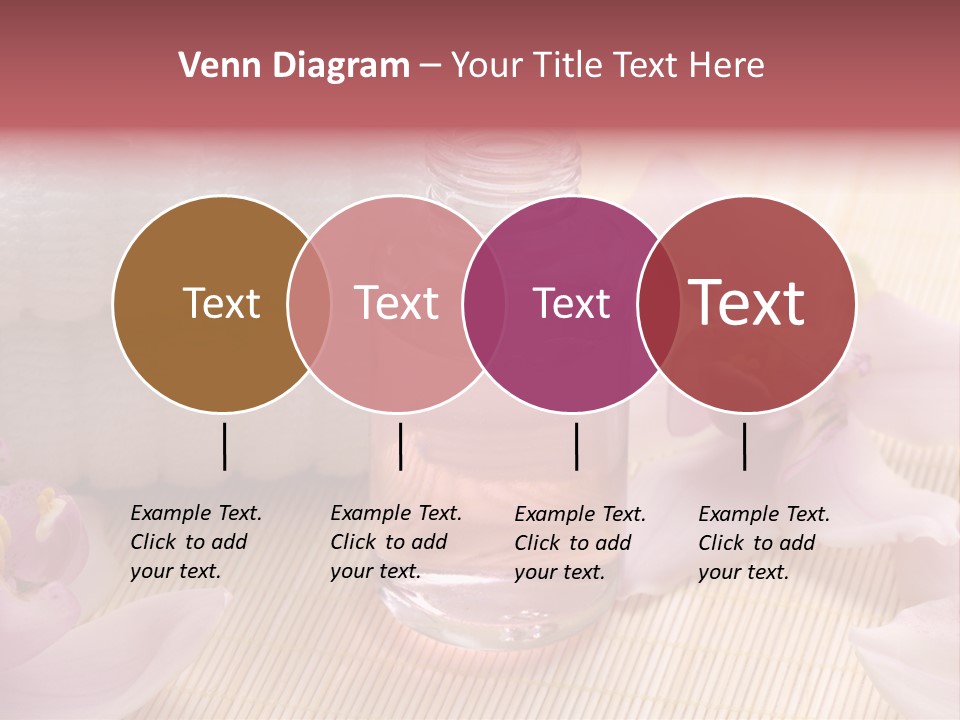 Venn Diagram – Your Title Text Here

Text

Text

Text

Text

Example Text. Click to add your text.

Example Text. Click to add your text.

Example Text. Click to add your text.

Example Text. Click to add your text.